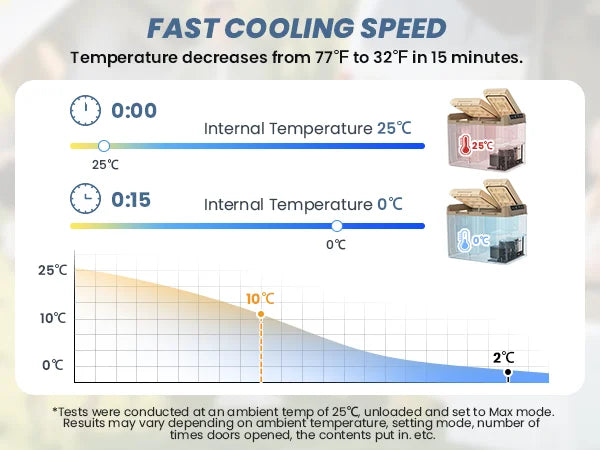 FAST COOLING SPEED

Temperature decreases from 77℉ to 32℉ in 15 minutes.

0:00

Internal Temperature 25℃

25℃

25℃

0:15

Internal Temperature 0℃

0℃

0℃

25℃

10℃

0℃

10℃

2℃

*Tests were conducted at an ambient temp of 25℃, unloaded and set to Max mode. Results may vary depending on ambient temperature, setting mode, number of times doors opened, the contents put in. etc.